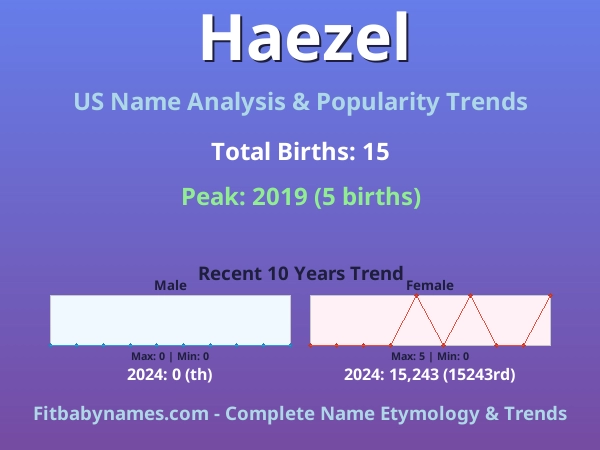 Haezel

US Name Analysis & Popularity Trends

Total Births: 15

Peak: 2019 (5 births)

Recent 10 Years Trend

Male

Max: 0 | Min: 0

2024: 0 (th)

Female

Max: 5 | Min: 0

2024: 15,243 (15243rd)

Fitbabynames.com - Complete Name Etymology & Trends